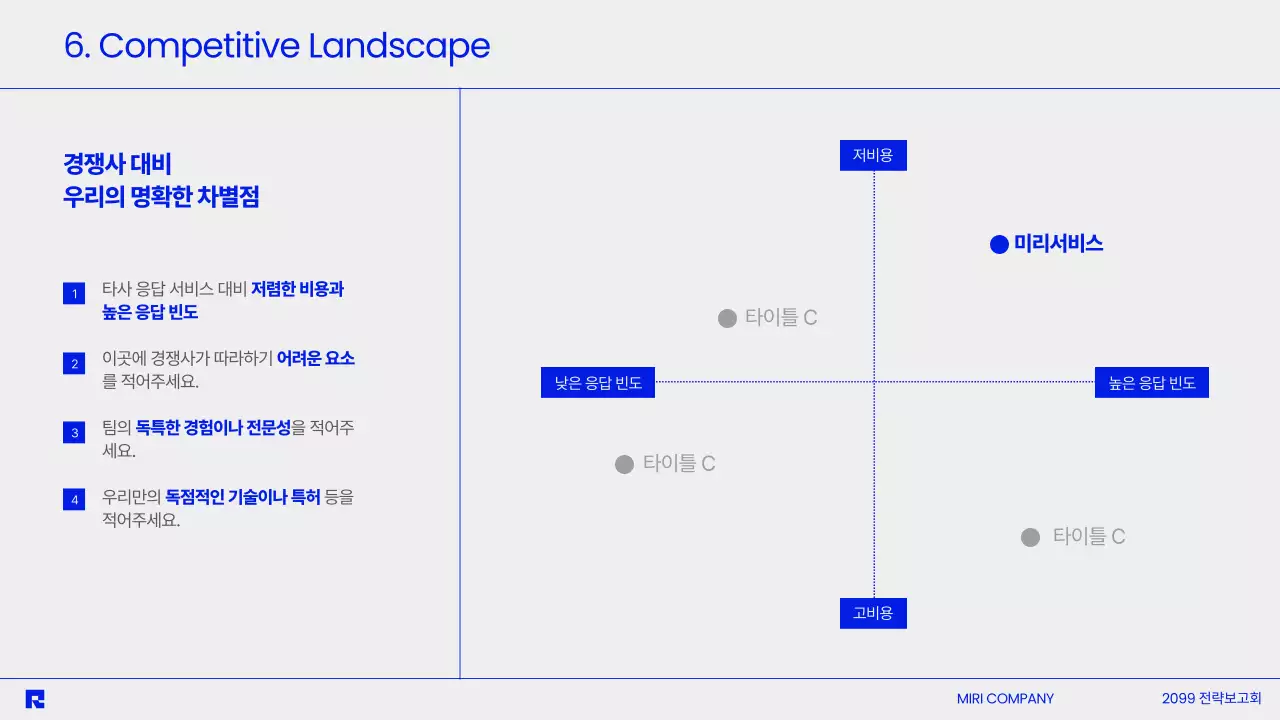 6. Competitive Landscape

경쟁사 대비
우리의 명확한 차별점

1 타사 응답 서비스 대비 저렴한 비용과 높은 응답 빈도

2 이곳에 경쟁사가 따라하기 어려운 요소를 적어주세요.

3 팀의 독특한 경험이나 전문성을 적어주세요.

4 우리만의 독점적인 기술이나 특허 등을 적어주세요.

저비용

미리서비스

타이틀 C

낮은 응답 빈도

높은 응답 빈도

타이틀 C

타이틀 C

고비용

MIRI COMPANY

2099 전략보고회